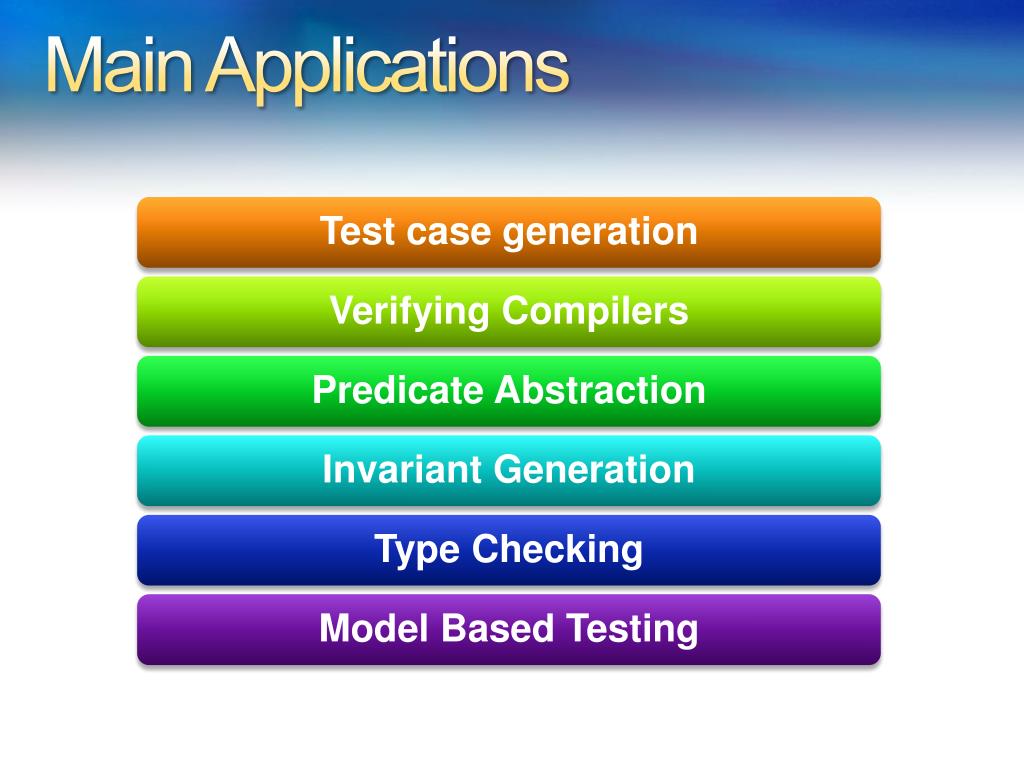 Main Applications

Test case generation

Verifying Compilers

Predicate Abstraction

Invariant Generation

Type Checking

Model Based Testing